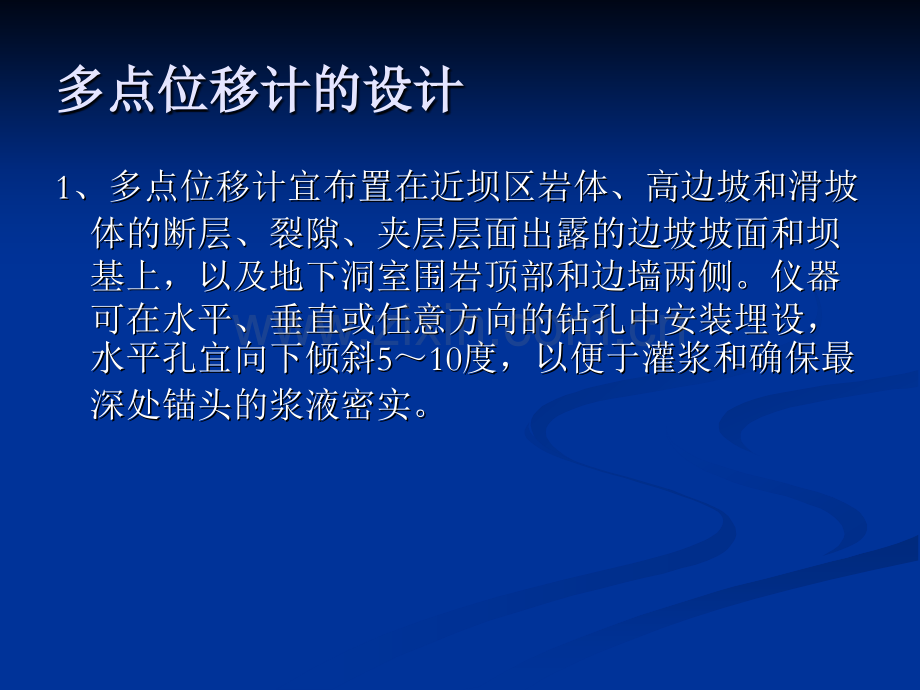 多点位移计的设计

1、多点位移计宜布置在近坝区岩体、高边坡和滑坡体的断层、裂隙、夹层层面出露的边坡坡面和坝基上，以及地下洞室围岩顶部和边墙两侧。仪器可在水平、垂直或任意方向的钻孔中安装埋设，水平孔宜向下倾斜5～10度，以便于灌浆和确保最深处锚头的浆液密实。